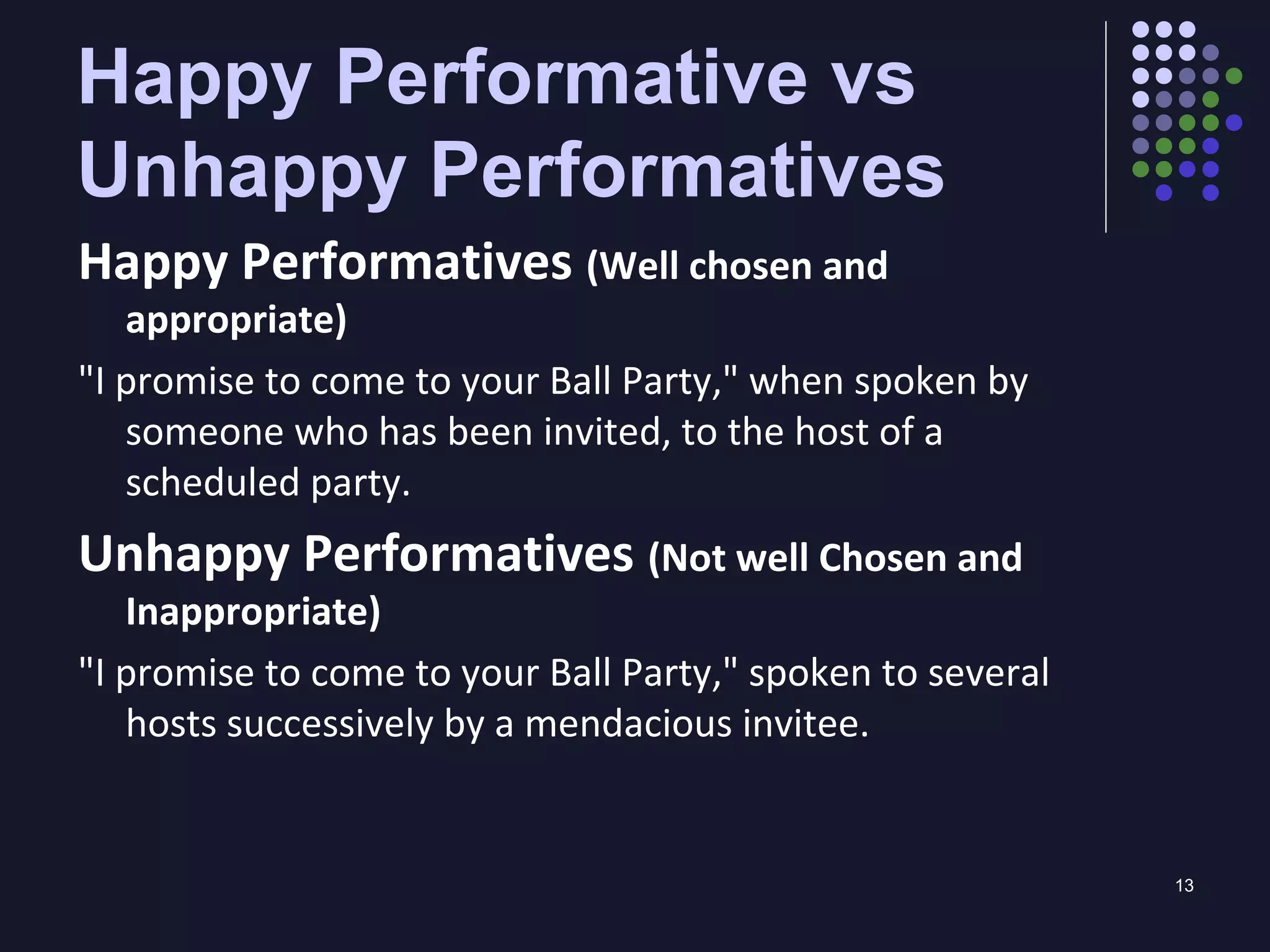 Happy Performative vs Unhappy Performatives

Happy Performatives (Well chosen and appropriate)

"I promise to come to your Ball Party," when spoken by someone who has been invited, to the host of a scheduled party.

Unhappy Performatives (Not well Chosen and Inappropriate)

"I promise to come to your Ball Party," spoken to several hosts successively by a mendacious invitee.

13